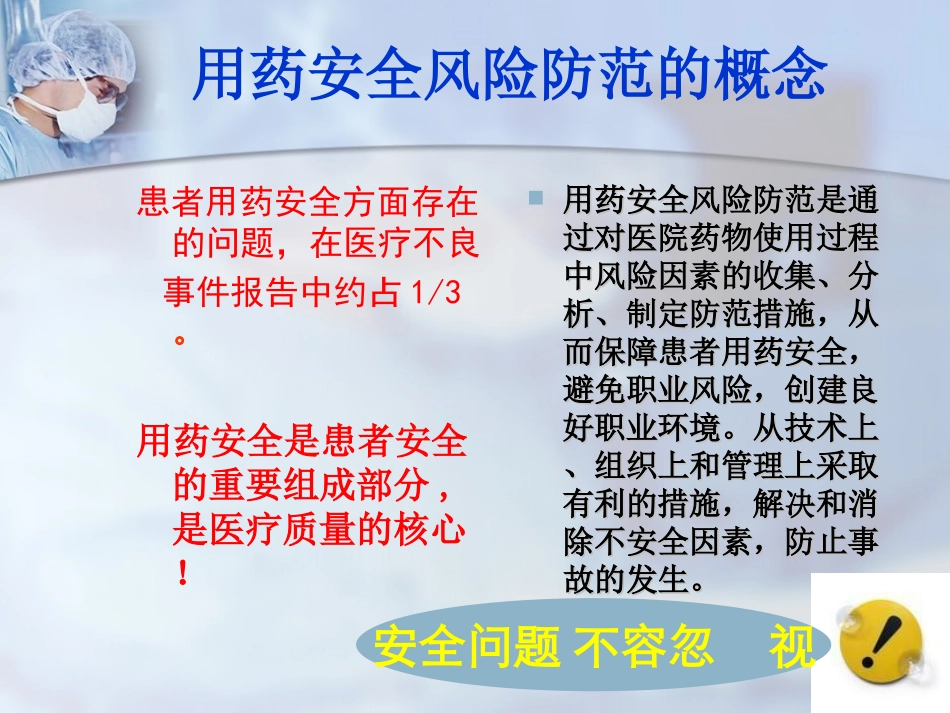 用药安全风险防范的概念

患者用药安全方面存在的问题，在医疗不良事件报告中约占 1/3 。

用药安全是患者安全的重要组成部分，是医疗质量的核心！

用药安全风险防范是通过对医院药物使用过程中风险因素的收集、分析、制定防范措施，从而保障患者用药安全，避免职业风险，创建良好职业环境。从技术上、组织上和管理上采取有利的措施，解决和消除不安全因素，防止事故的发生。

安全问题 不容忽 视